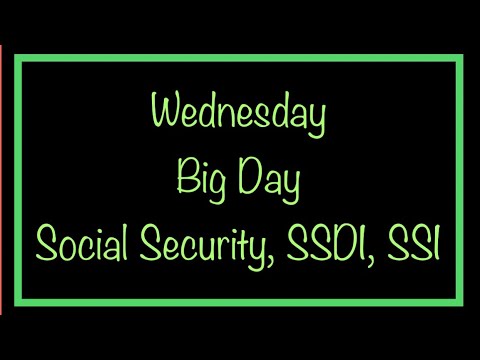 Wednesday
Big Day
Social Security, SSDI, SSI